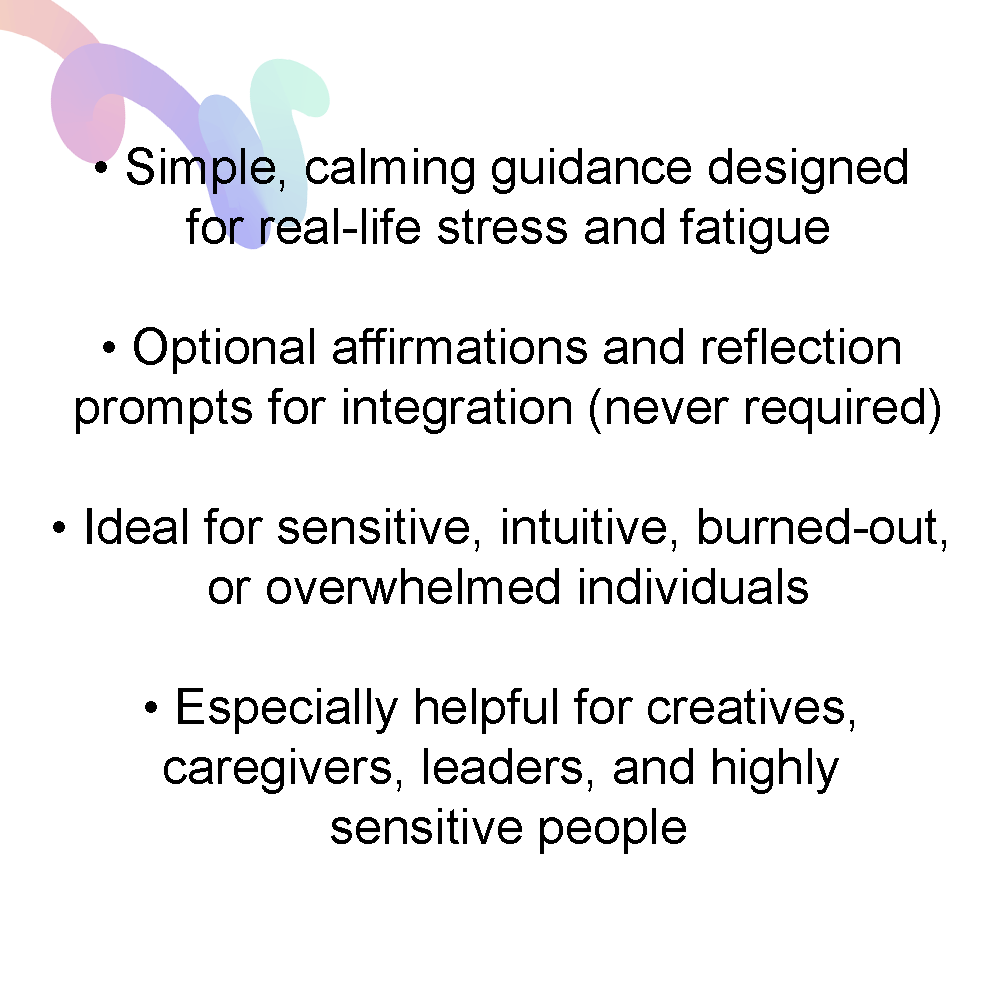 • Simple, calming guidance designed for real-life stress and fatigue

• Optional affirmations and reflection prompts for integration (never required)

• Ideal for sensitive, intuitive, burned-out, or overwhelmed individuals

• Especially helpful for creatives, caregivers, leaders, and highly sensitive people